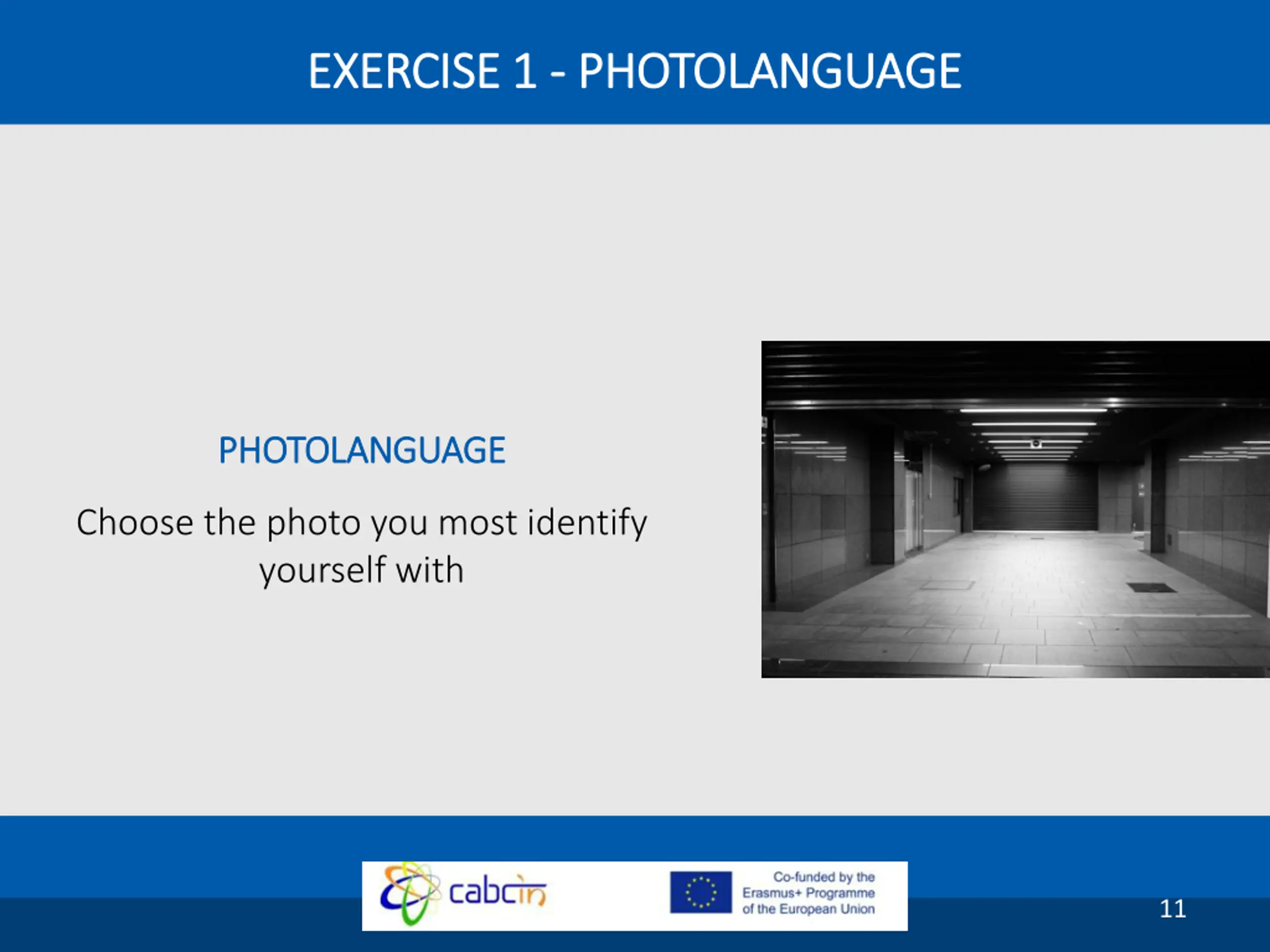 EXERCISE 1 - PHOTOLANGUAGE

PHOTOLANGUAGE

Choose the photo you most identify yourself with

cabcin

Co-funded by the Erasmus+ Programme of the European Union

11